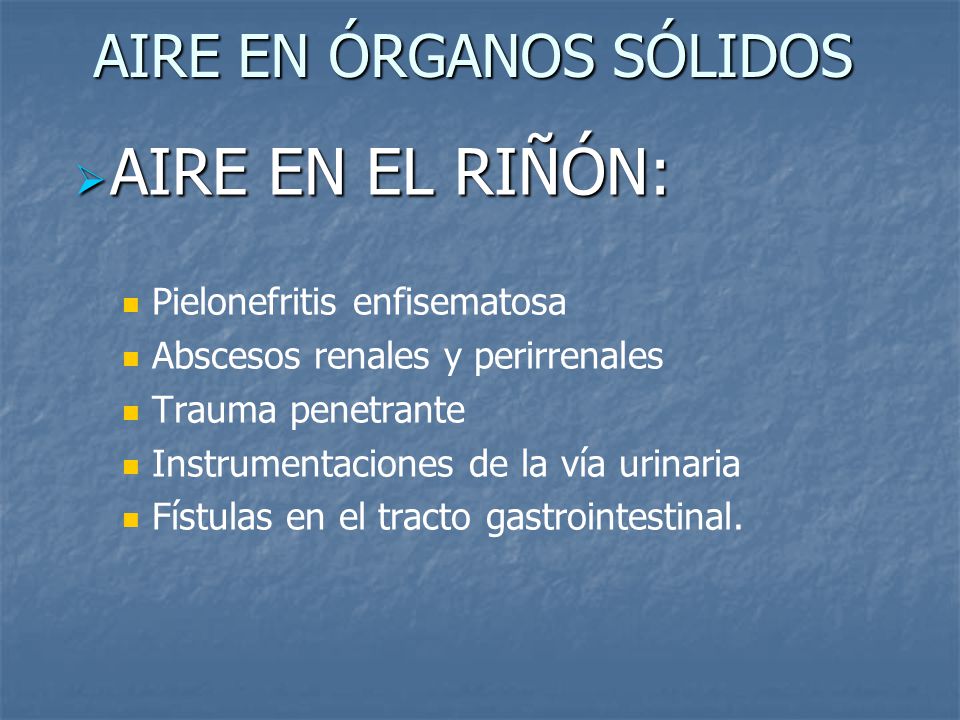 AIRE EN ÓRGANOS SÓLIDOS

AIRE EN EL RIÑÓN:

Pielonefritis enfisematosa
Abscesos renales y perirrenales
Trauma penetrante
Instrumentaciones de la vía urinaria
Fístulas en el tracto gastrointestinal.